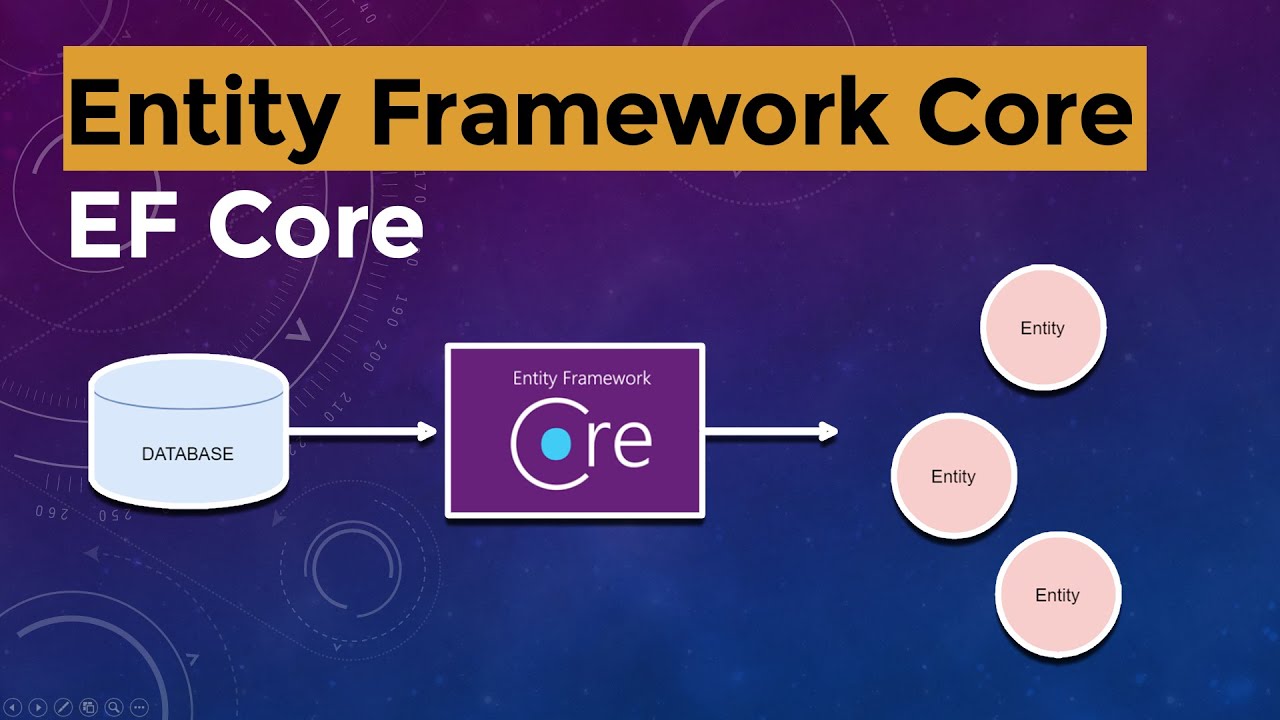 Entity Framework Core
EF Core

DATABASE

Entity Framework
Core

Entity
Entity
Entity